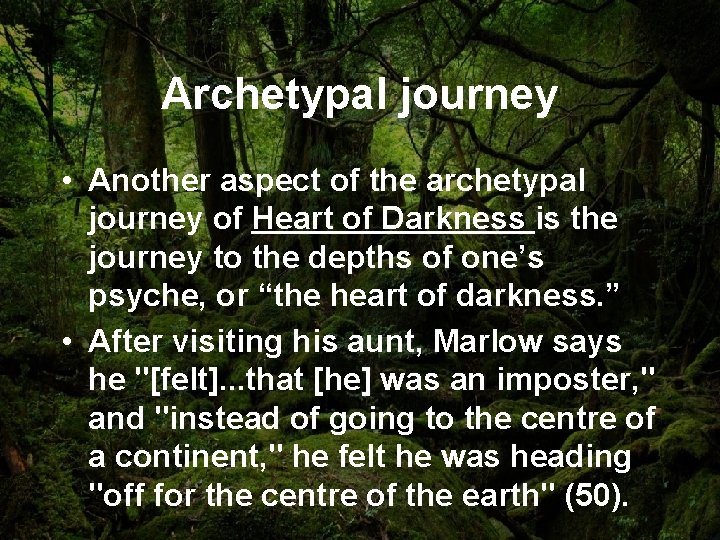 Archetypal journey

• Another aspect of the archetypal journey of Heart of Darkness is the journey to the depths of one's psyche, or "the heart of darkness."

• After visiting his aunt, Marlow says he "[felt]...that [he] was an imposter," and "instead of going to the centre of a continent," he felt he was heading "off for the centre of the earth" (50).